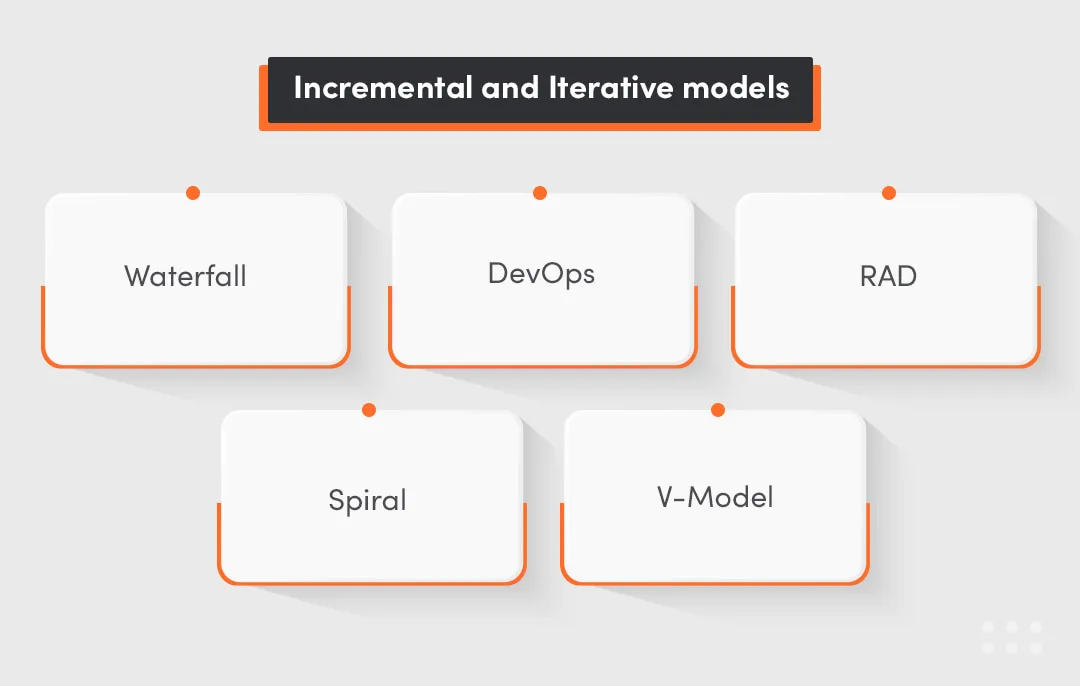 Incremental and Iterative models

Waterfall

DevOps

RAD

Spiral

V-Model